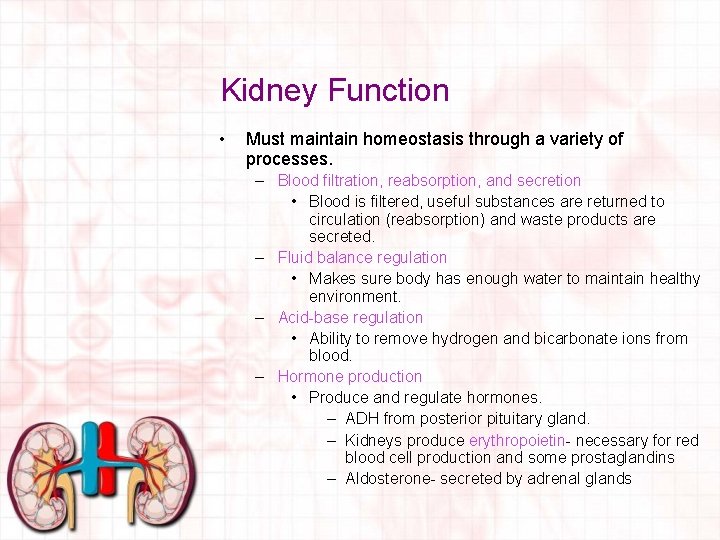 Kidney Function

• Must maintain homeostasis through a variety of processes.
– Blood filtration, reabsorption, and secretion
• Blood is filtered, useful substances are returned to circulation (reabsorption) and waste products are secreted.
– Fluid balance regulation
• Makes sure body has enough water to maintain healthy environment.
– Acid-base regulation
• Ability to remove hydrogen and bicarbonate ions from blood.
– Hormone production
• Produce and regulate hormones.
– ADH from posterior pituitary gland.
– Kidneys produce erythropoietin- necessary for red blood cell production and some prostaglandins
– Aldosterone- secreted by adrenal glands